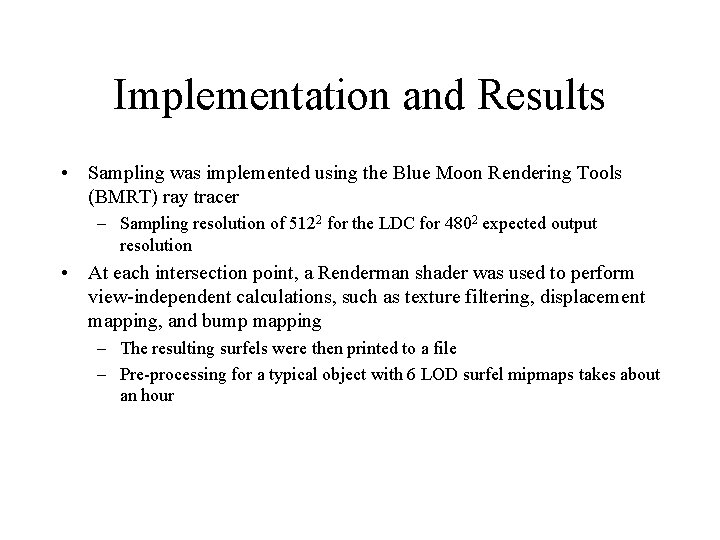 Implementation and Results

• Sampling was implemented using the Blue Moon Rendering Tools (BMRT) ray tracer
  – Sampling resolution of $512^2$ for the LDC for $480^2$ expected output resolution
• At each intersection point, a Renderman shader was used to perform view-independent calculations, such as texture filtering, displacement mapping, and bump mapping
  – The resulting surfels were then printed to a file
  – Pre-processing for a typical object with 6 LOD surfel mipmaps takes about an hour